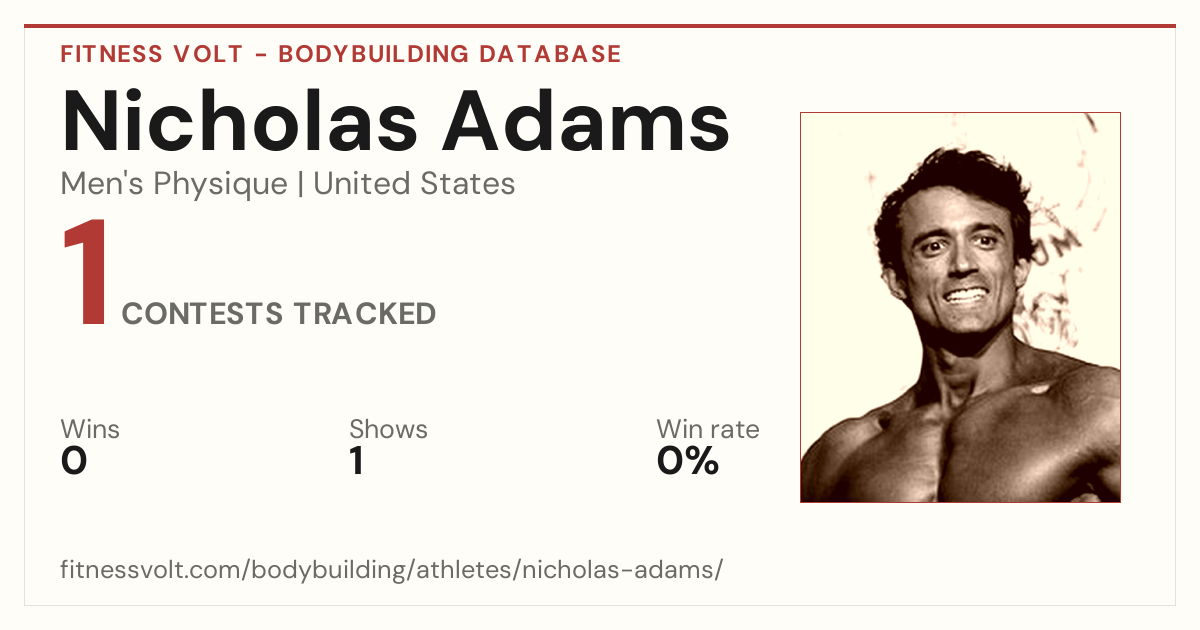 FITNESS VOLT - BODYBUILDING DATABASE

Nicholas Adams

Men's Physique | United States

1 CONTESTS TRACKED

Wins
0

Shows
1

Win rate
0%

fitnessvolt.com/bodybuilding/athletes/nicholas-adams/